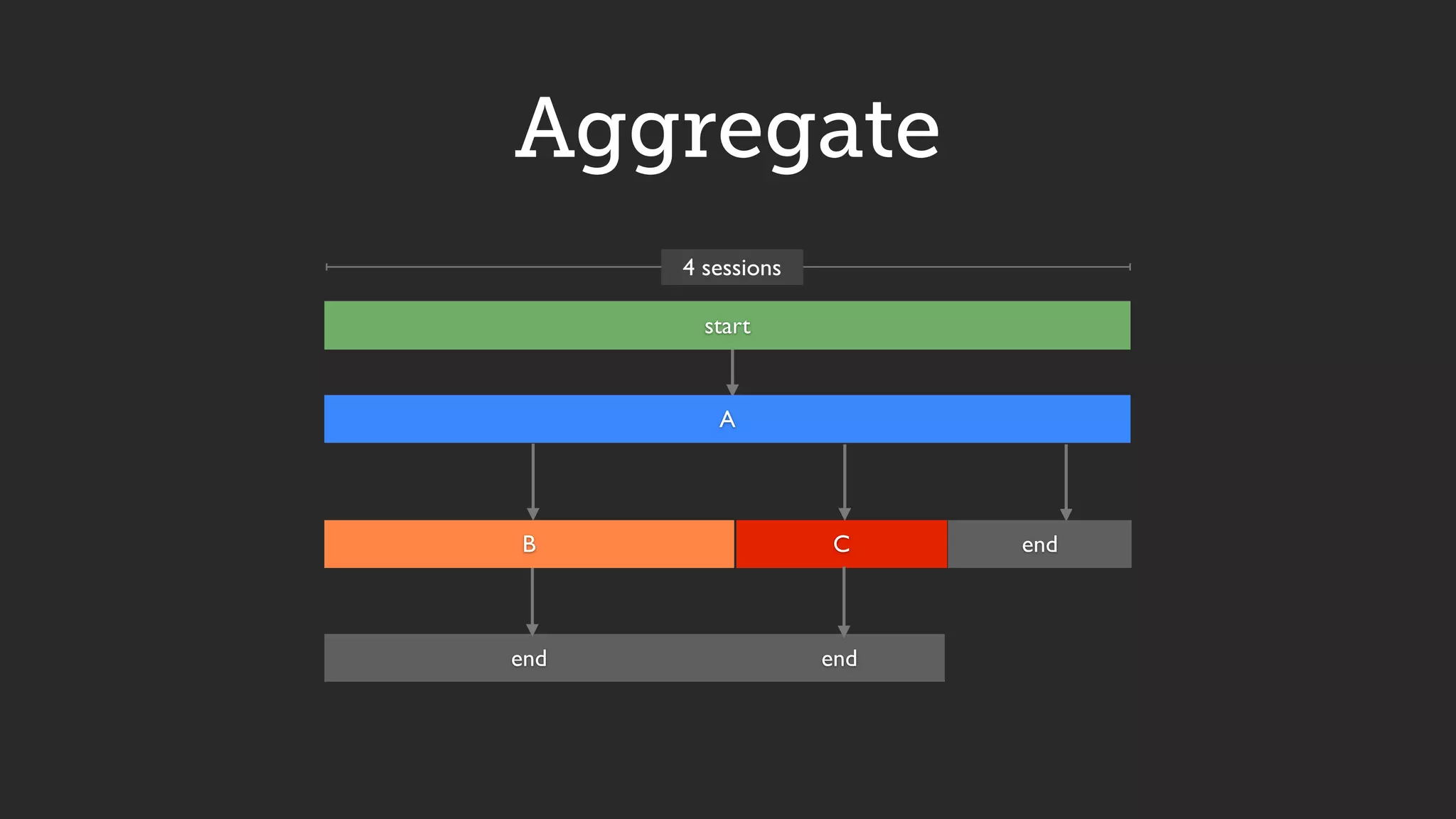 Aggregate

4 sessions

start

A

B

C

end

end

end